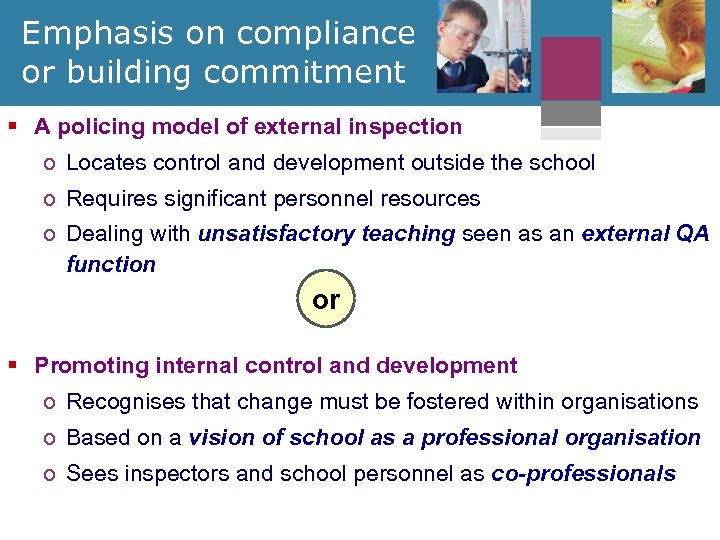 Emphasis on compliance or building commitment

▪ A policing model of external inspection
o Locates control and development outside the school
o Requires significant personnel resources
o Dealing with unsatisfactory teaching seen as an external QA function

or

▪ Promoting internal control and development
o Recognises that change must be fostered within organisations
o Based on a vision of school as a professional organisation
o Sees inspectors and school personnel as co-professionals